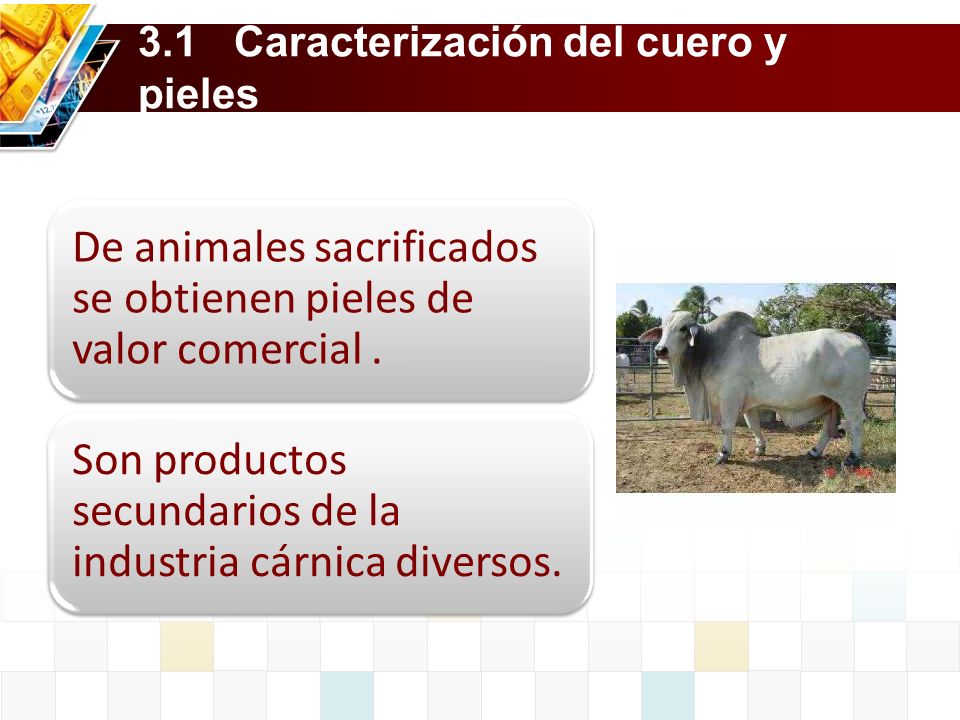 3.1 Caracterización del cuero y pieles

De animales sacrificados se obtienen pieles de valor comercial .

Son productos secundarios de la industria cárnica diversos.